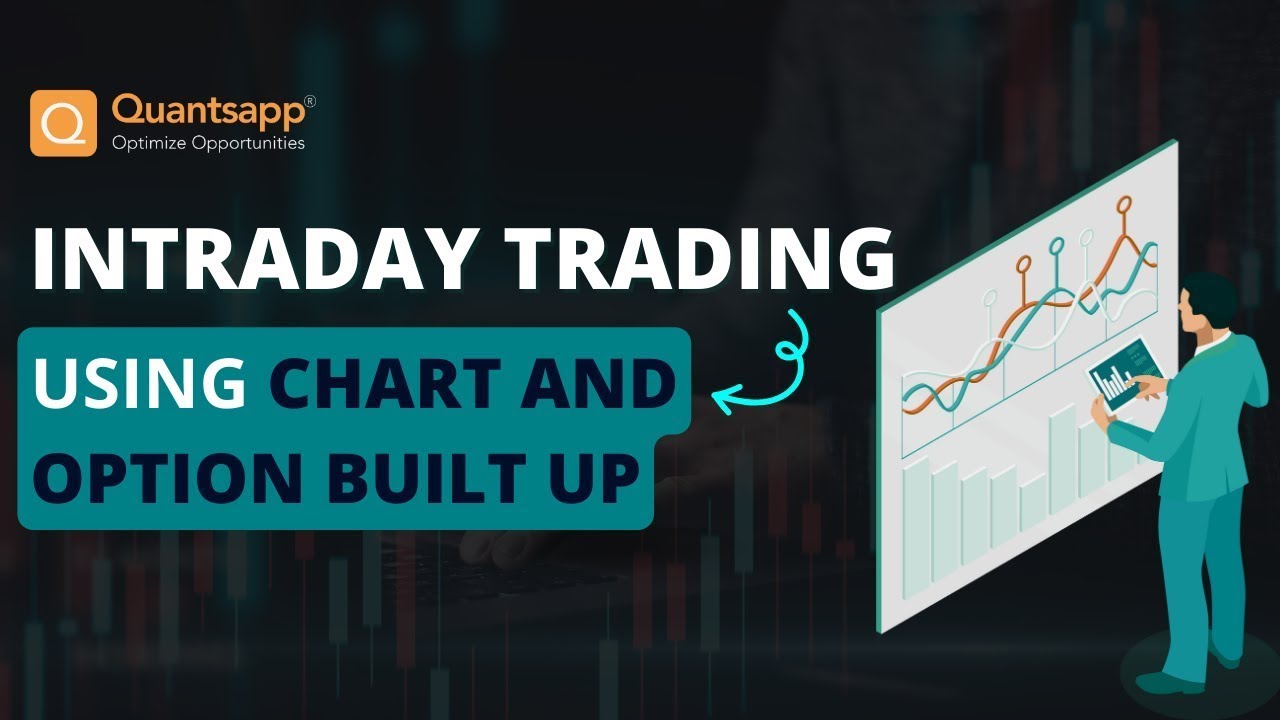 Quantsapp®
Optimize Opportunities

INTRADAY TRADING

USING CHART AND OPTION BUILT UP